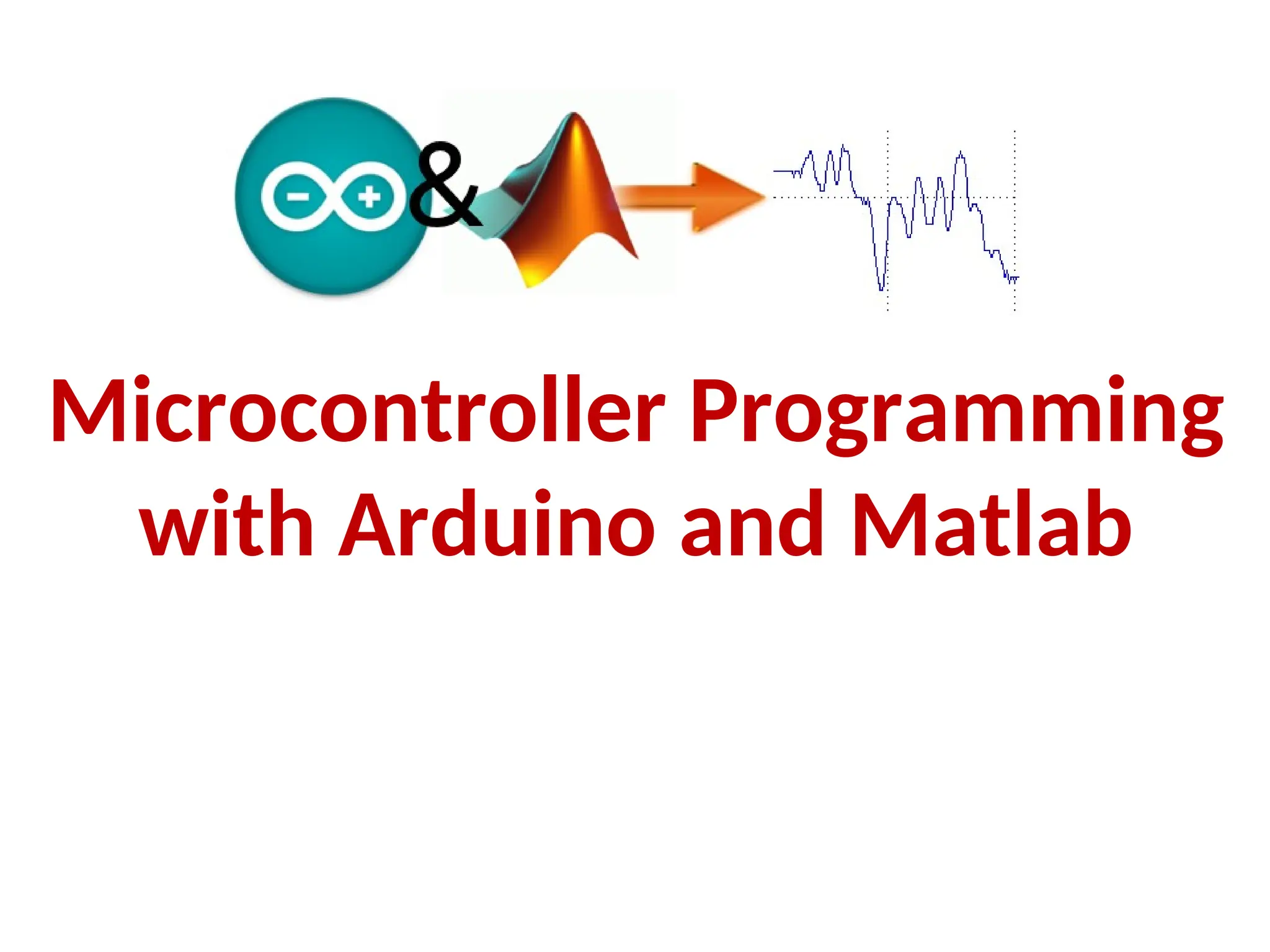 &

Microcontroller Programming with Arduino and Matlab